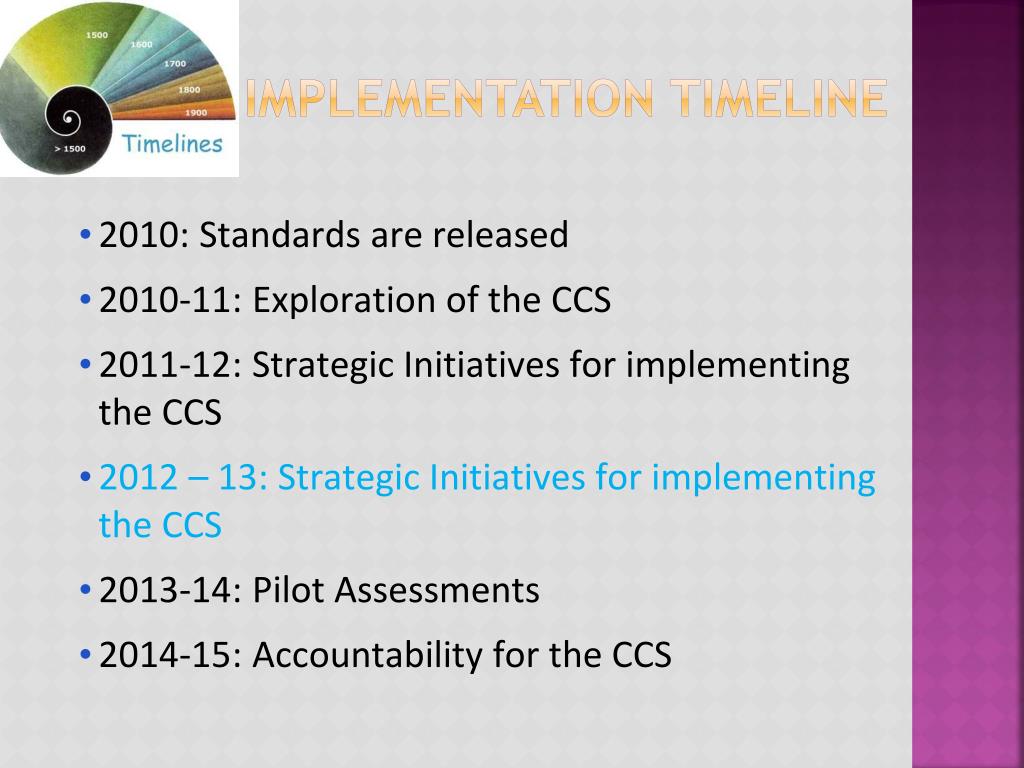 1500
1600
1700
1800
1900
> 1500
Timelines

IMPLEMENTATION TIMELINE

• 2010: Standards are released
• 2010-11: Exploration of the CCS
• 2011-12: Strategic Initiatives for implementing the CCS
• 2012 – 13: Strategic Initiatives for implementing the CCS
• 2013-14: Pilot Assessments
• 2014-15: Accountability for the CCS